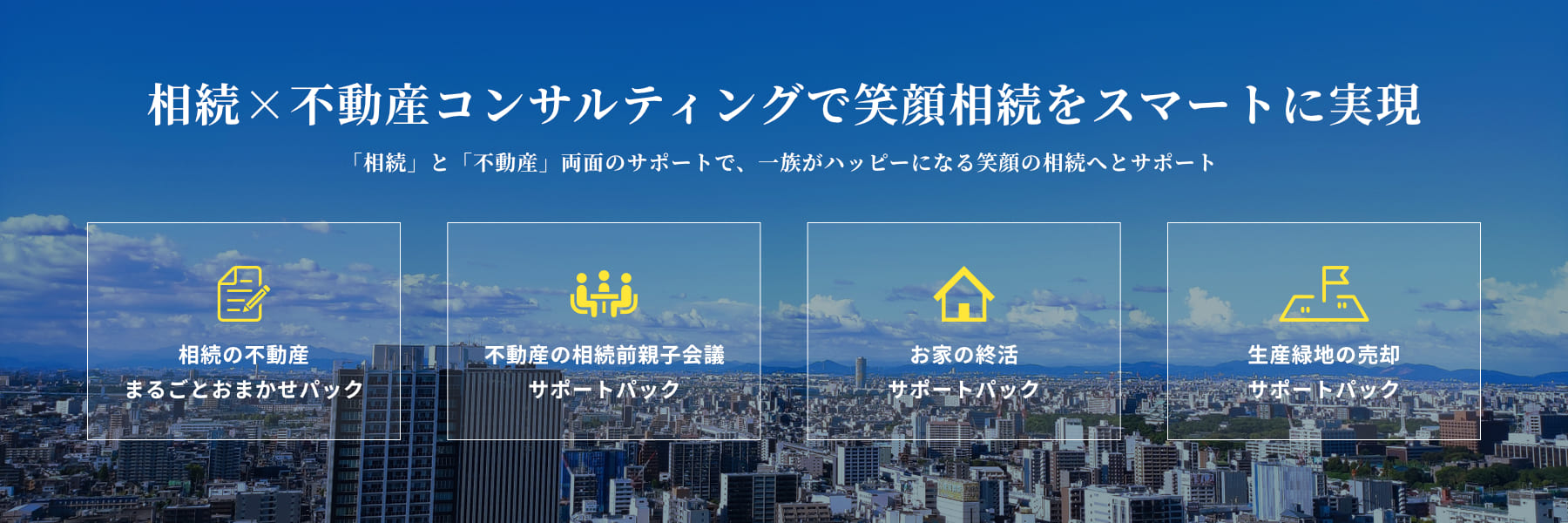 相続×不動産コンサルティングで笑顔相続をスマートに実現

「相続」と「不動産」両面のサポートで、一族がハッピーになる笑顔の相続へとサポート

相続の不動産
まるごとおまかせパック

不動産の相続前親子会議
サポートパック

お家の終活
サポートパック

生産緑地の売却
サポートパック